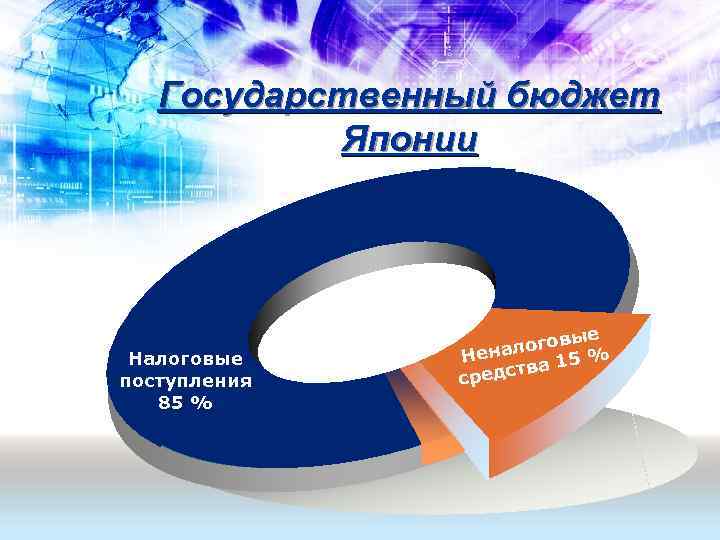 Государственный бюджет Японии

Налоговые поступления 85 %

Неналоговые средства 15 %